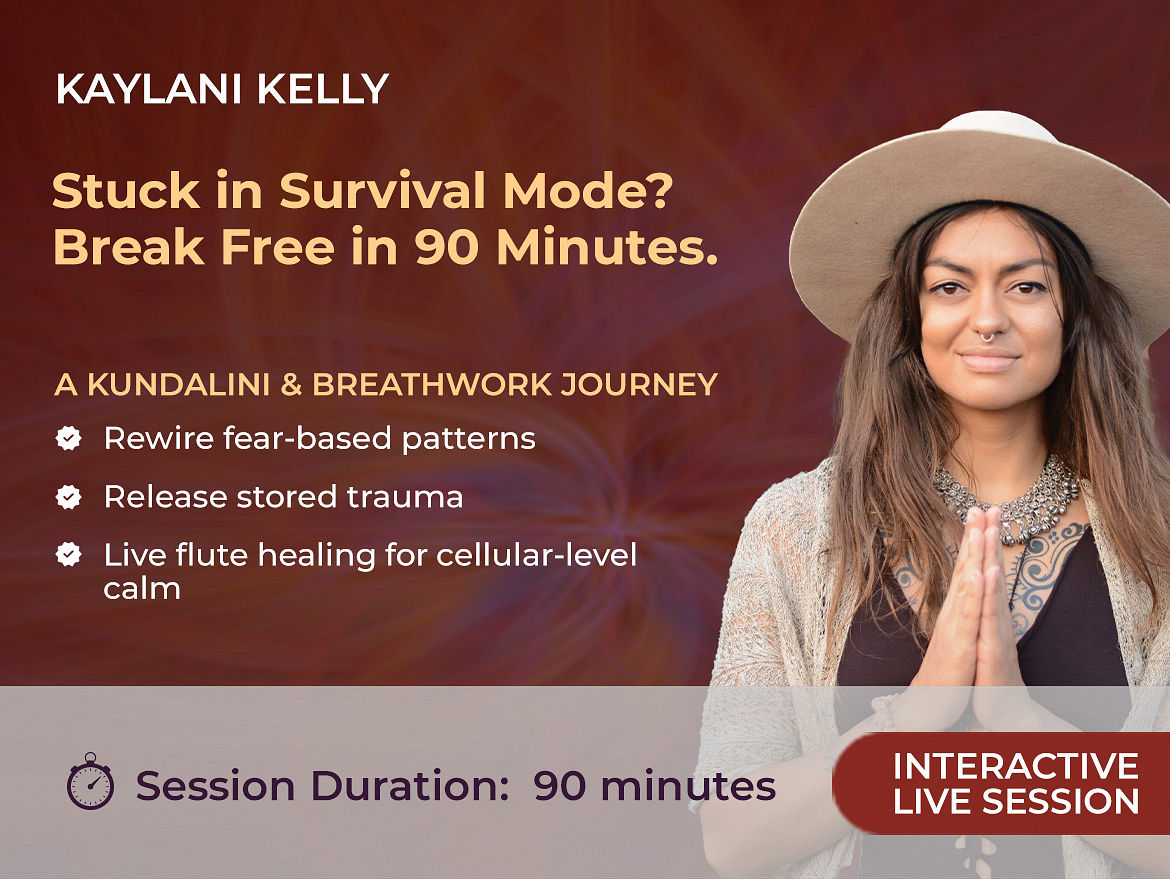 KAYLANI KELLY

Stuck in Survival Mode? Break Free in 90 Minutes.

A KUNDALINI & BREATHWORK JOURNEY

Rewire fear-based patterns

Release stored trauma

Live flute healing for cellular-level calm

Session Duration: 90 minutes

INTERACTIVE LIVE SESSION